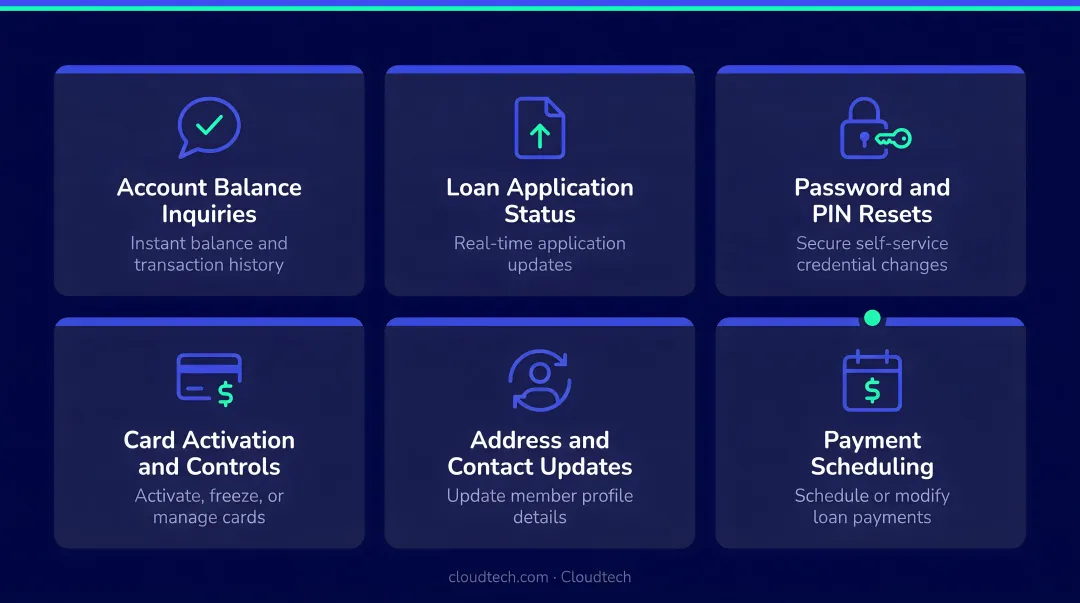 Account Balance Inquiries
Instant balance and transaction history

Loan Application Status
Real-time application updates

Password and PIN Resets
Secure self-service credential changes

Card Activation and Controls
Activate, freeze, or manage cards

Address and Contact Updates
Update member profile details

Payment Scheduling
Schedule or modify loan payments

cloudtech.com · Cloudtech